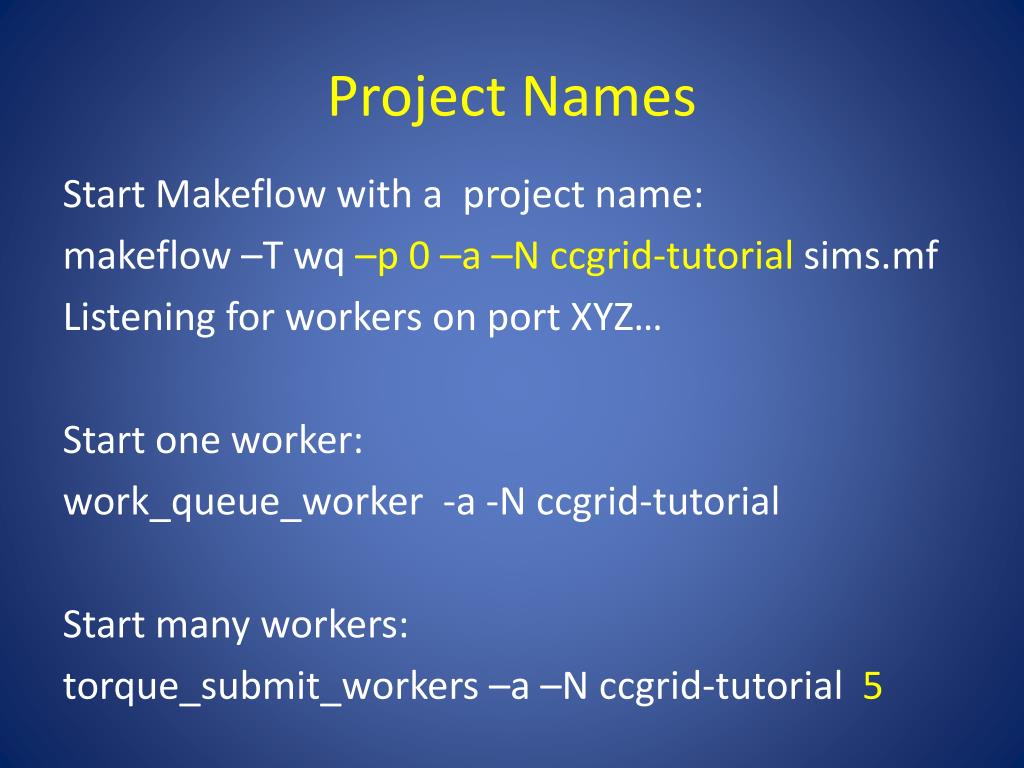 Project Names

Start Makeflow with a project name:
makeflow –T wq –p 0 –a –N ccgrid-tutorial sims.mf
Listening for workers on port XYZ…

Start one worker:
work_queue_worker -a -N ccgrid-tutorial

Start many workers:
torque_submit_workers –a –N ccgrid-tutorial 5